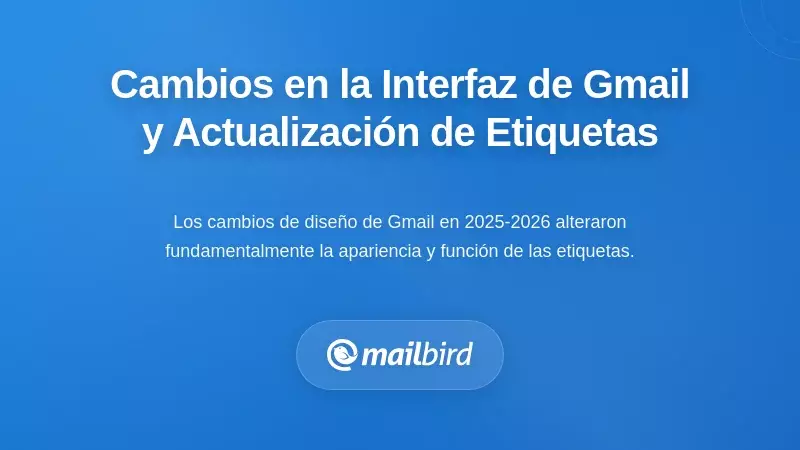 Cambios en la Interfaz de Gmail y Actualización de Etiquetas

Los cambios de diseño de Gmail en 2025-2026 alteraron fundamentalmente la apariencia y función de las etiquetas.

mailbird